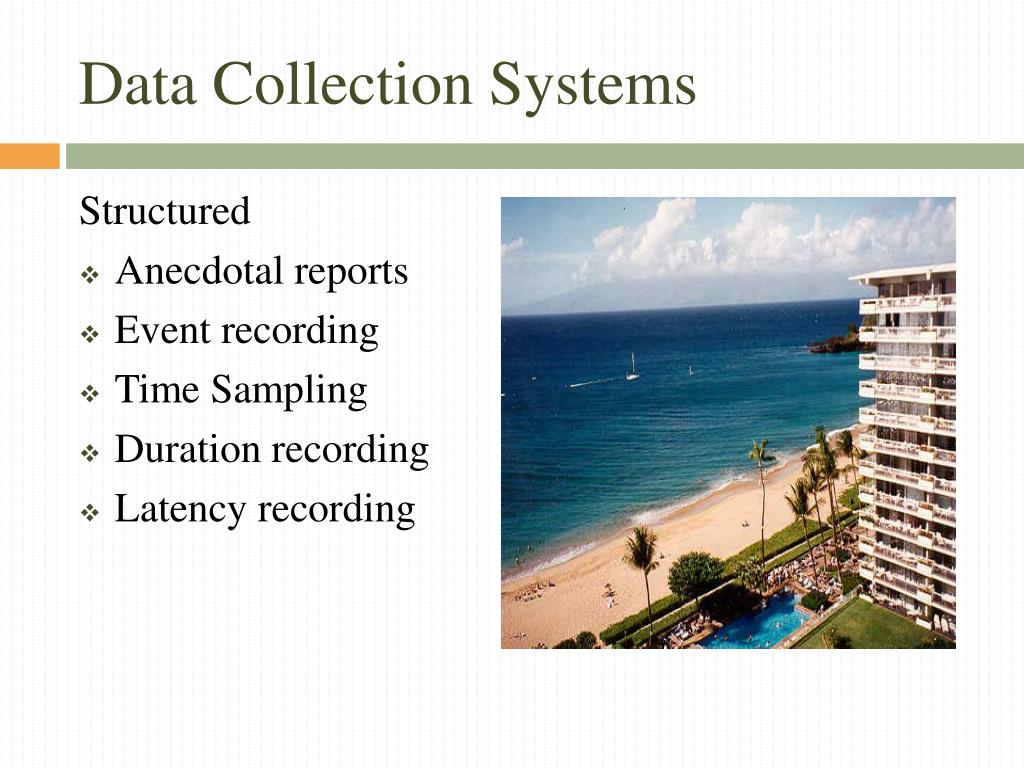 Data Collection Systems

Structured

❖ Anecdotal reports
❖ Event recording
❖ Time Sampling
❖ Duration recording
❖ Latency recording